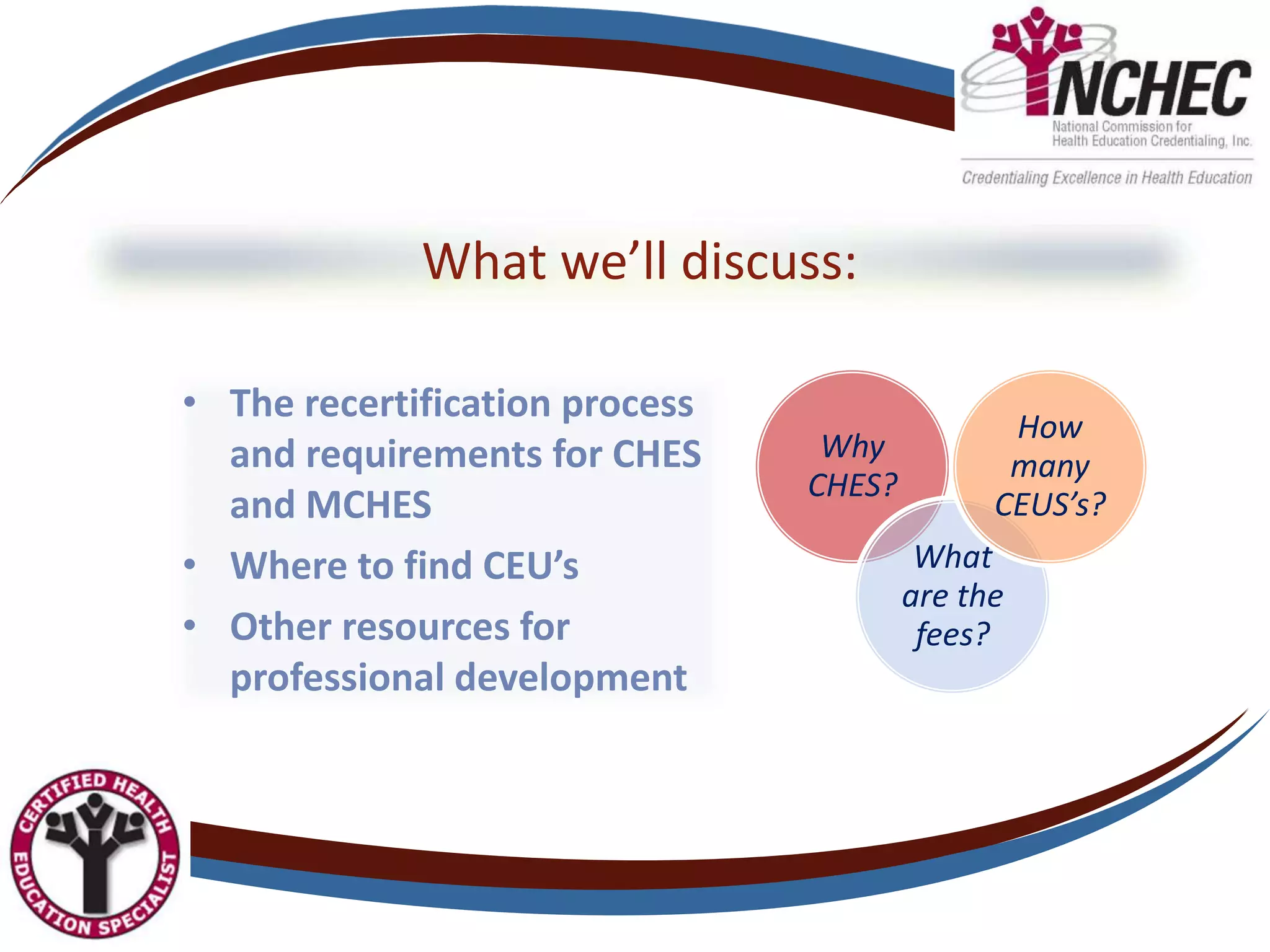 NCHEC
National Commission for Health Education Credentialing, Inc.
Credentialing Excellence in Health Education

What we'll discuss:

• The recertification process and requirements for CHES and MCHES
• Where to find CEU's
• Other resources for professional development

Why CHES?

How many CEUS's?

What are the fees?

CERTIFIED HEALTH EDUCATION SPECIALIST